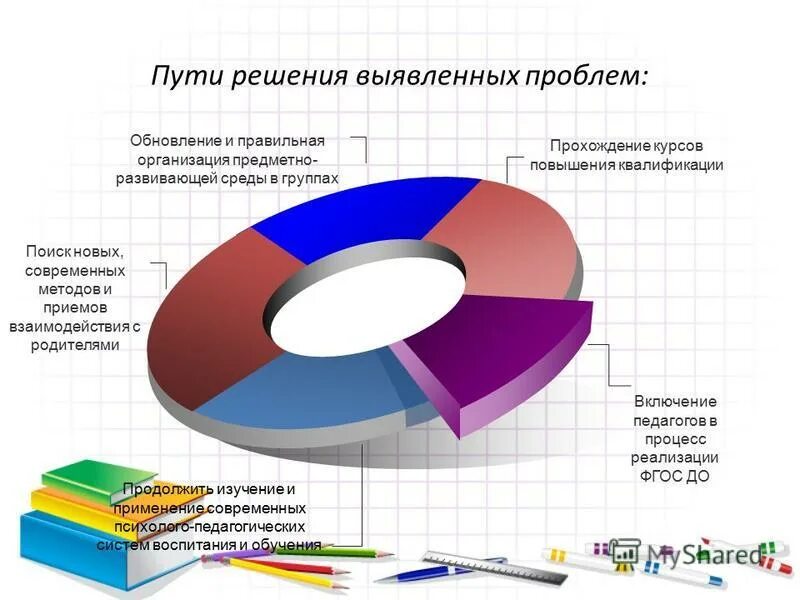 Пути решения выявленных проблем:

Обновление и правильная организация предметно-развивающей среды в группах

Прохождение курсов повышения квалификации

Поиск новых, современных методов и приемов взаимодействия с родителями

Включение педагогов в процесс реализации ФГОС ДО

Продолжить изучение и применение современных психолого-педагогических систем воспитания и обучения

MyShared